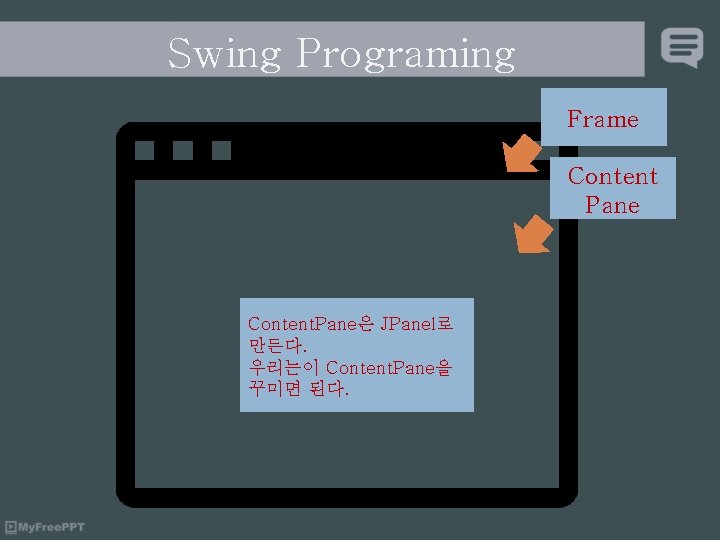 Swing Programing

Frame

Content Pane

ContentPane은 JPanel로 만든다.
우리는이 ContentPane을 꾸미면 된다.

MyFreePPT